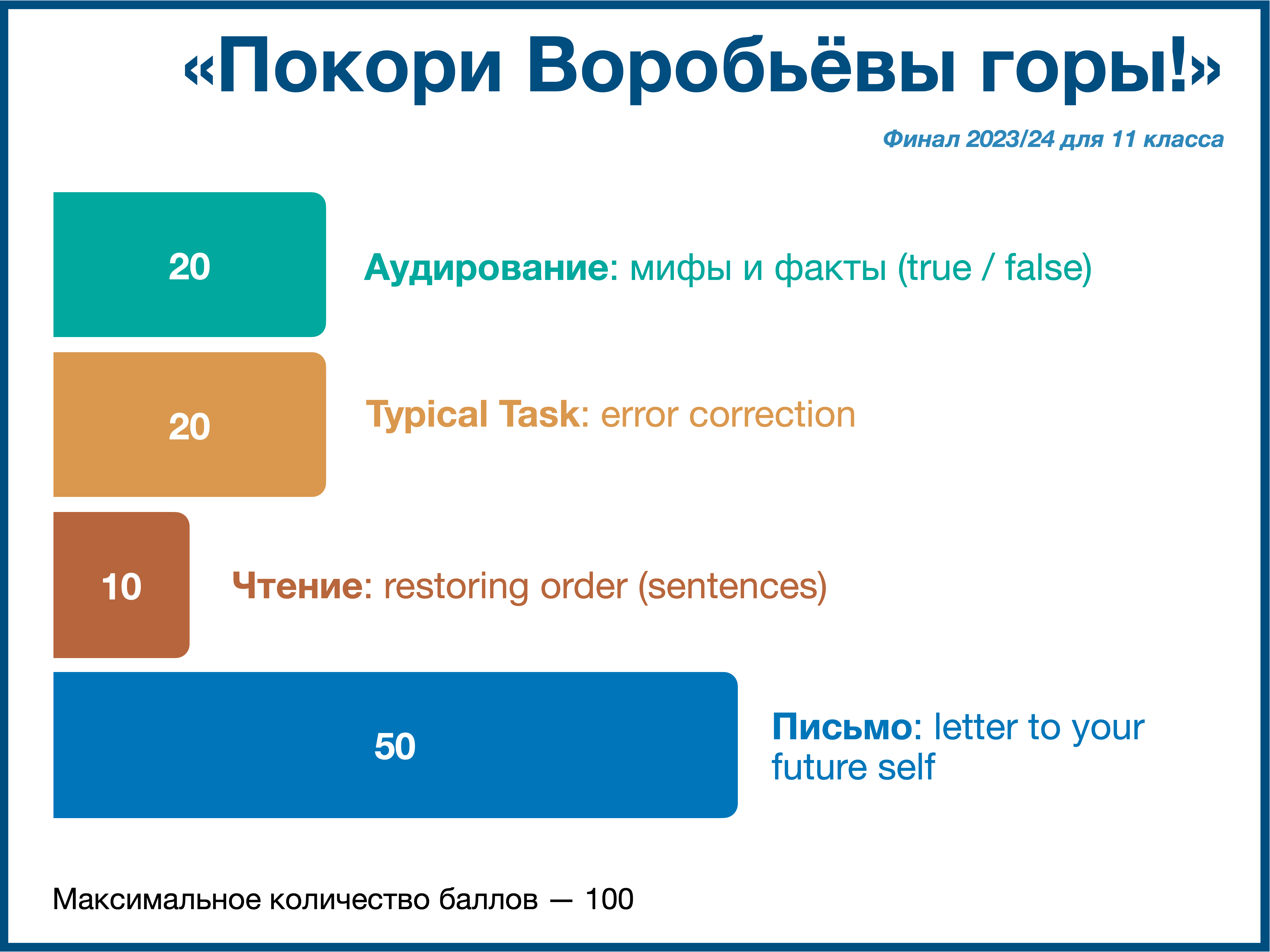 «Покори Воробьёвы горы!»

Финал 2023/24 для 11 класса

20

Аудирование: мифы и факты (true / false)

20

Typical Task: error correction

10

Чтение: restoring order (sentences)

50

Письмо: letter to your future self

Максимальное количество баллов — 100